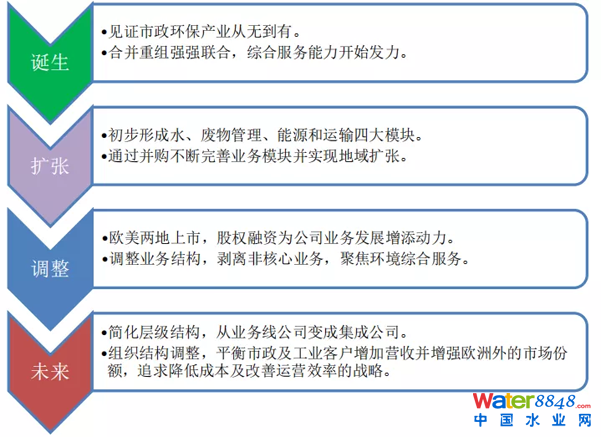 诞生

•见证市政环保产业从无到有。
•合并重组强强联合，综合服务能力开始发力。

扩张

•初步形成水、废物管理、能源和运输四大模块。
•通过并购不断完善业务模块并实现地域扩张。

调整

•欧美两地上市，股权融资为公司业务发展增添动力。
•调整业务结构，剥离非核心业务，聚焦环境综合服务。

未来

•简化层级结构，从业务线公司变成集成公司。
•组织结构调整，平衡市政及工业客户增加营收并增强欧洲外的市场份额，追求降低成本及改善运营效率的战略。

Water8848.com
中国水业网